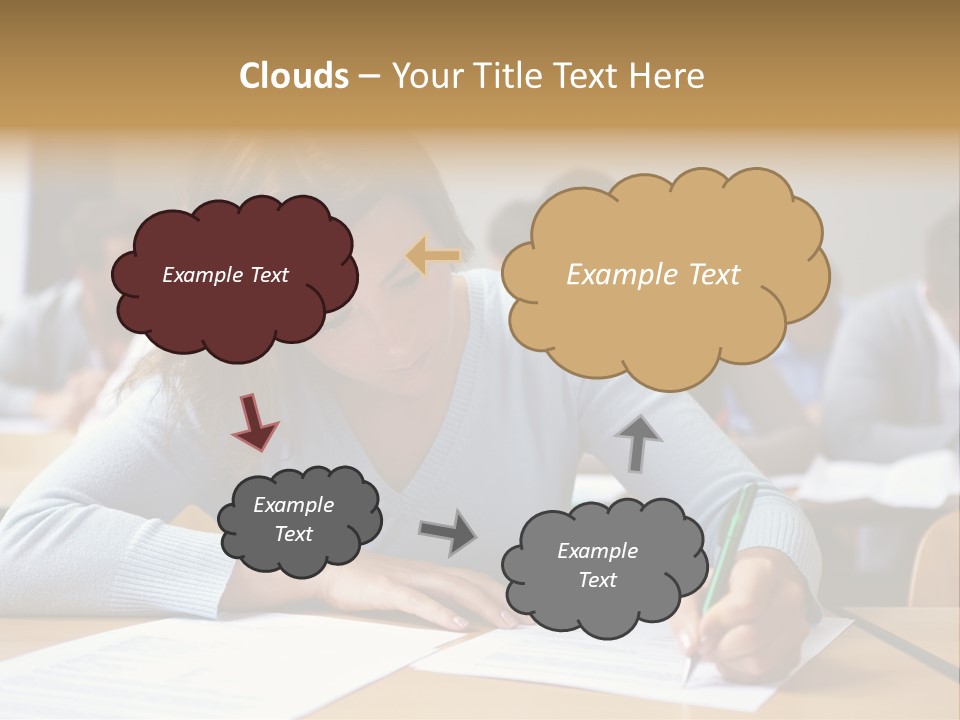 Clouds – Your Title Text Here

Example Text

Example Text

Example Text

Example Text